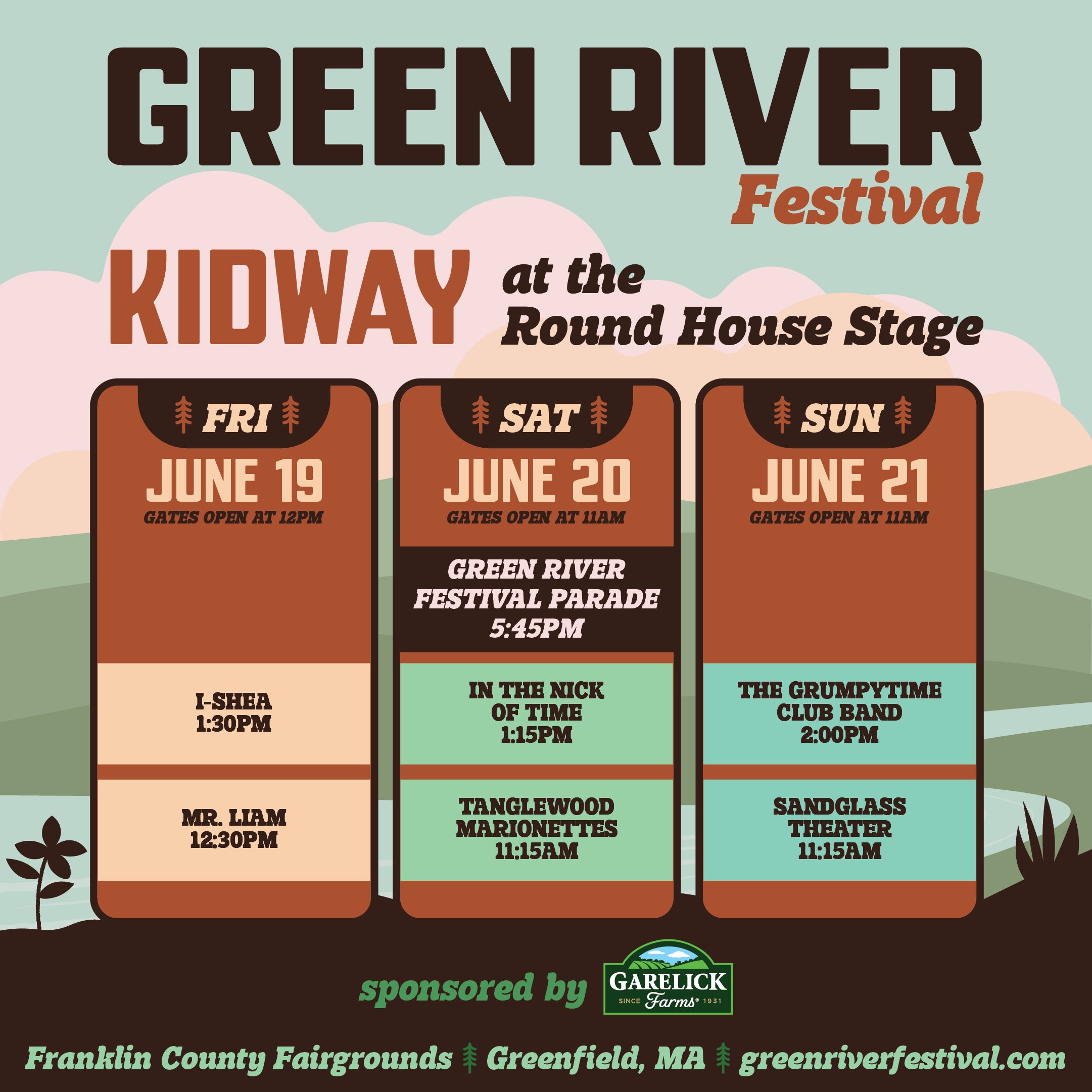 GREEN RIVER Festival

KIDWAY at the Round House Stage

FRI
JUNE 19
GATES OPEN AT 12PM

I-SHEA
1:30PM

MR. LIAM
12:30PM

SAT
JUNE 20
GATES OPEN AT 11AM

GREEN RIVER FESTIVAL PARADE
5:45PM

IN THE NICK OF TIME
1:15PM

TANGLEWOOD MARIONETTES
11:15AM

SUN
JUNE 21
GATES OPEN AT 11AM

THE GRUMPYTIME CLUB BAND
2:00PM

SANDGLASS THEATER
11:15AM

sponsored by GARELICK Farms SINCE 1931

Franklin County Fairgrounds Greenfield, MA greenriverfestival.com